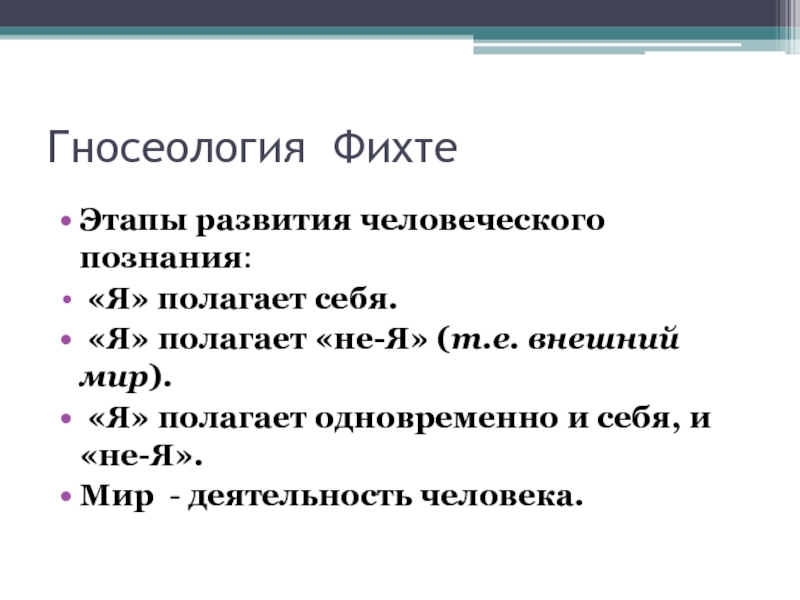 Гносеология Фихте

• Этапы развития человеческого познания:
• «Я» полагает себя.
• «Я» полагает «не-Я» (т.е. внешний мир).
• «Я» полагает одновременно и себя, и «не-Я».
• Мир - деятельность человека.